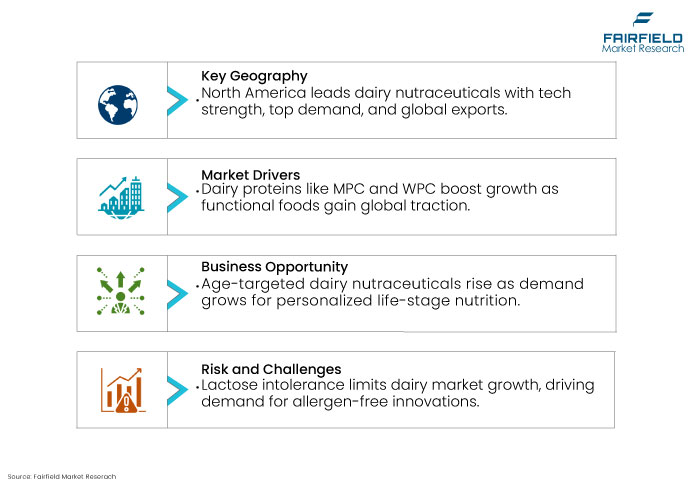 FAIRFIELD
Market Research

Key Geography
• North America leads dairy nutraceuticals with tech strength, top demand, and global exports.

Market Drivers
• Dairy proteins like MPC and WPC boost growth as functional foods gain global traction.

Business Opportunity
• Age-targeted dairy nutraceuticals rise as demand grows for personalized life-stage nutrition.

Risk and Challenges
• Lactose intolerance limits dairy market growth, driving demand for allergen-free innovations.

Source: Fairfield Market Research